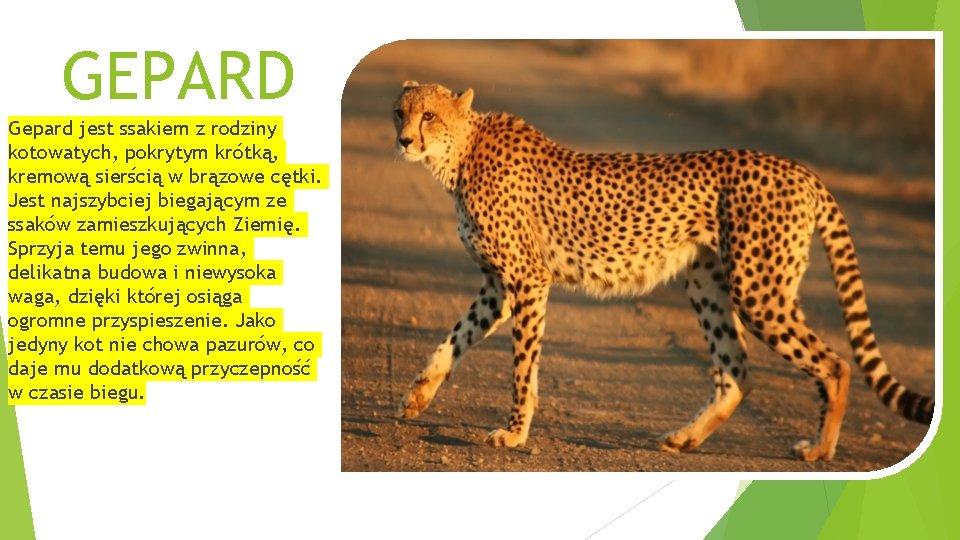 GEPARD

Gepard jest ssakiem z rodziny kotowatych, pokrytym krótką, kremową sierścią w brązowe cętki. Jest najszybciej biegającym ze ssaków zamieszkujących Ziemię. Sprzyja temu jego zwinna, delikatna budowa i niewysoka waga, dzięki której osiąga ogromne przyspieszenie. Jako jedyny kot nie chowa pazurów, co daje mu dodatkową przyczepność w czasie biegu.